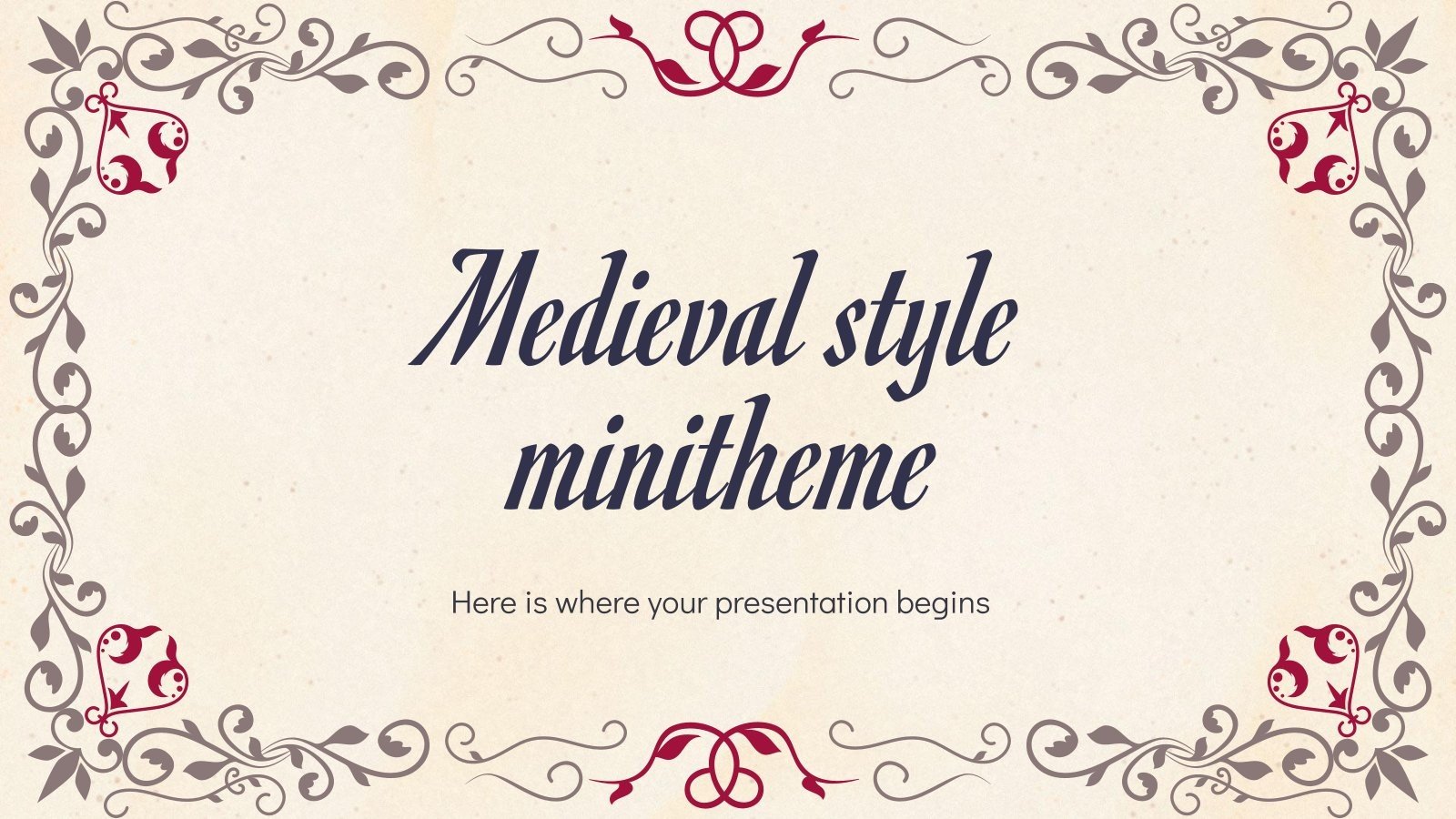 Medieval style minitheme

Here is where your presentation begins